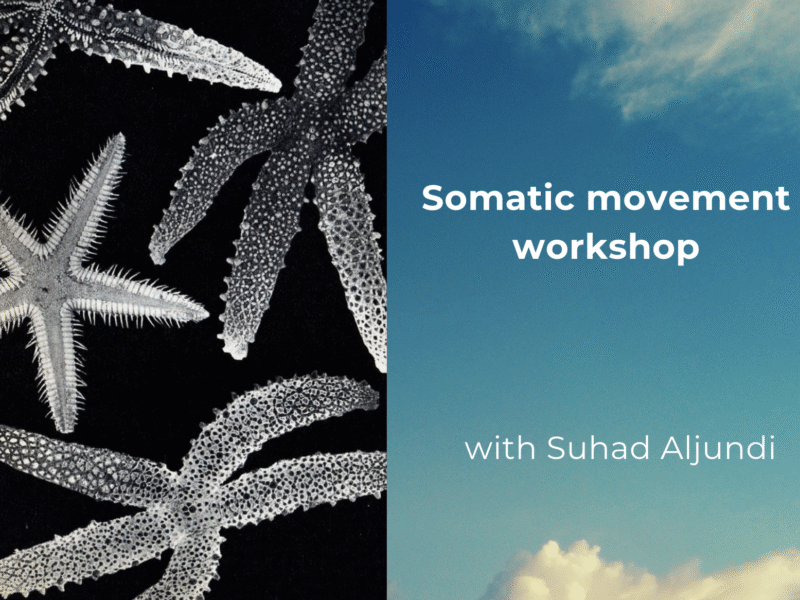 Somatic movement workshop

with Suhad Aljundi